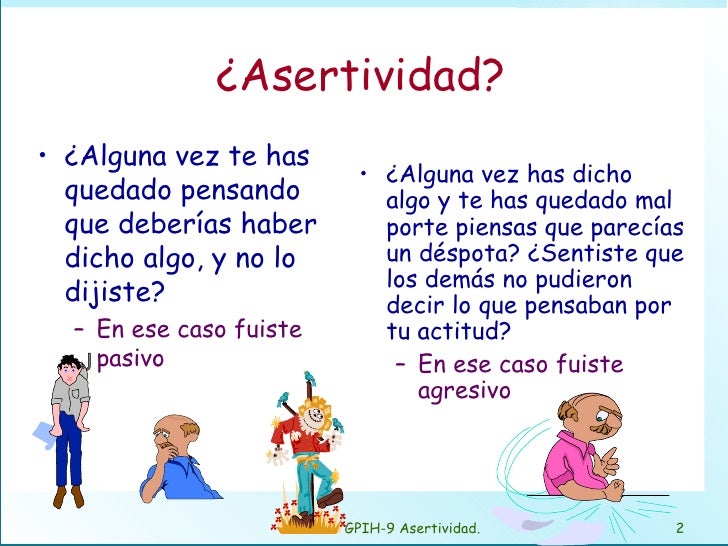 ¿Asertividad?

• ¿Alguna vez te has quedado pensando que deberías haber dicho algo, y no lo dijiste?
– En ese caso fuiste pasivo

• ¿Alguna vez has dicho algo y te has quedado mal porte piensas que parecías un déspota? ¿Sentiste que los demás no pudieron decir lo que pensaban por tu actitud?
– En ese caso fuiste agresivo

GPIH-9 Asertividad.

2